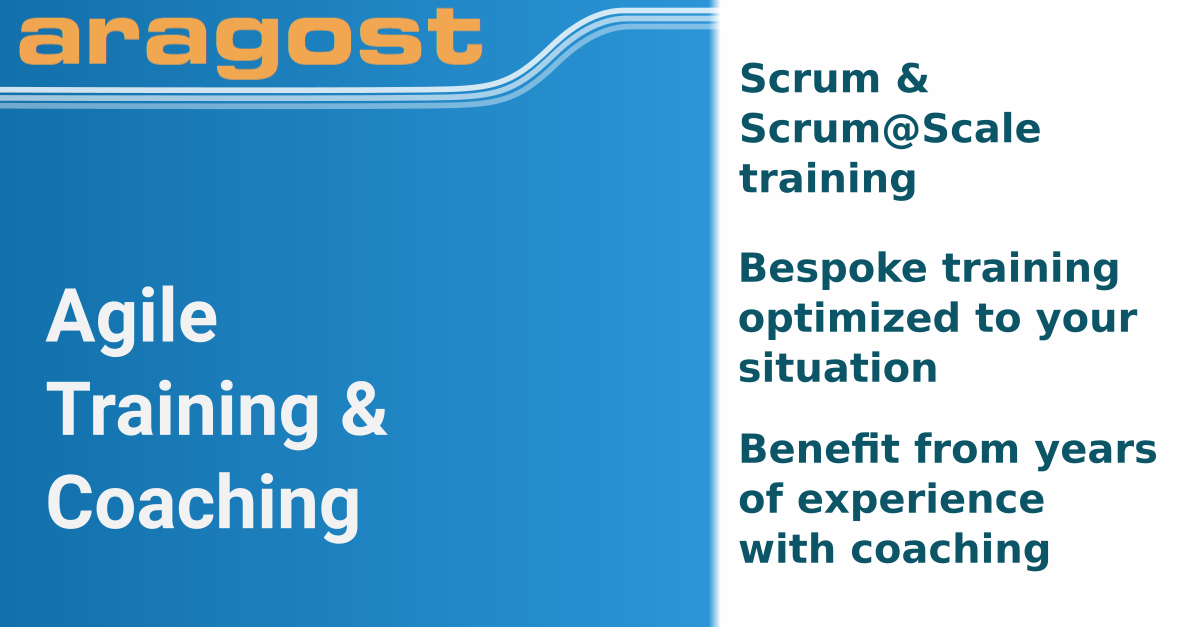 aragost

Agile Training & Coaching

Scrum & Scrum@Scale training

Bespoke training optimized to your situation

Benefit from years of experience with coaching